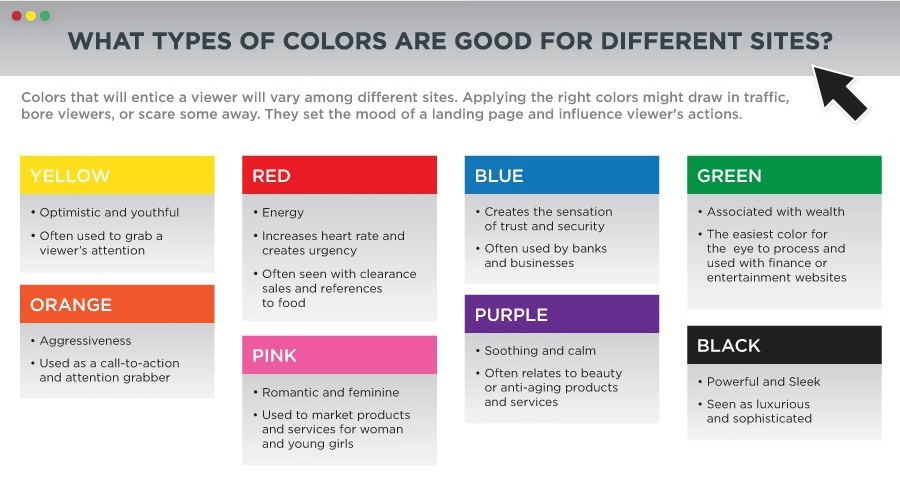 WHAT TYPES OF COLORS ARE GOOD FOR DIFFERENT SITES?

Colors that will entice a viewer will vary among different sites. Applying the right colors might draw in traffic, bore viewers, or scare some away. They set the mood of a landing page and influence viewer's actions.

YELLOW
• Optimistic and youthful
• Often used to grab a viewer's attention

ORANGE
• Aggressiveness
• Used as a call-to-action and attention grabber

RED
• Energy
• Increases heart rate and creates urgency
• Often seen with clearance sales and references to food

PINK
• Romantic and feminine
• Used to market products and services for woman and young girls

BLUE
• Creates the sensation of trust and security
• Often used by banks and businesses

PURPLE
• Soothing and calm
• Often relates to beauty or anti-aging products and services

GREEN
• Associated with wealth
• The easiest color for the eye to process and used with finance or entertainment websites

BLACK
• Powerful and Sleek
• Seen as luxurious and sophisticated